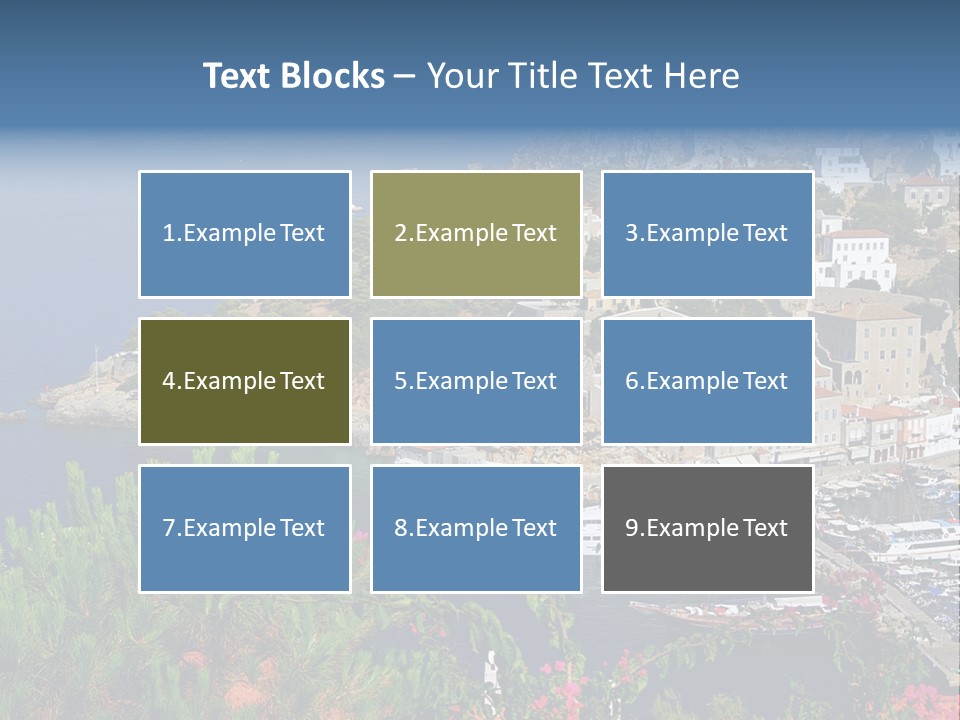 Text Blocks – Your Title Text Here

1.Example Text

2.Example Text

3.Example Text

4.Example Text

5.Example Text

6.Example Text

7.Example Text

8.Example Text

9.Example Text